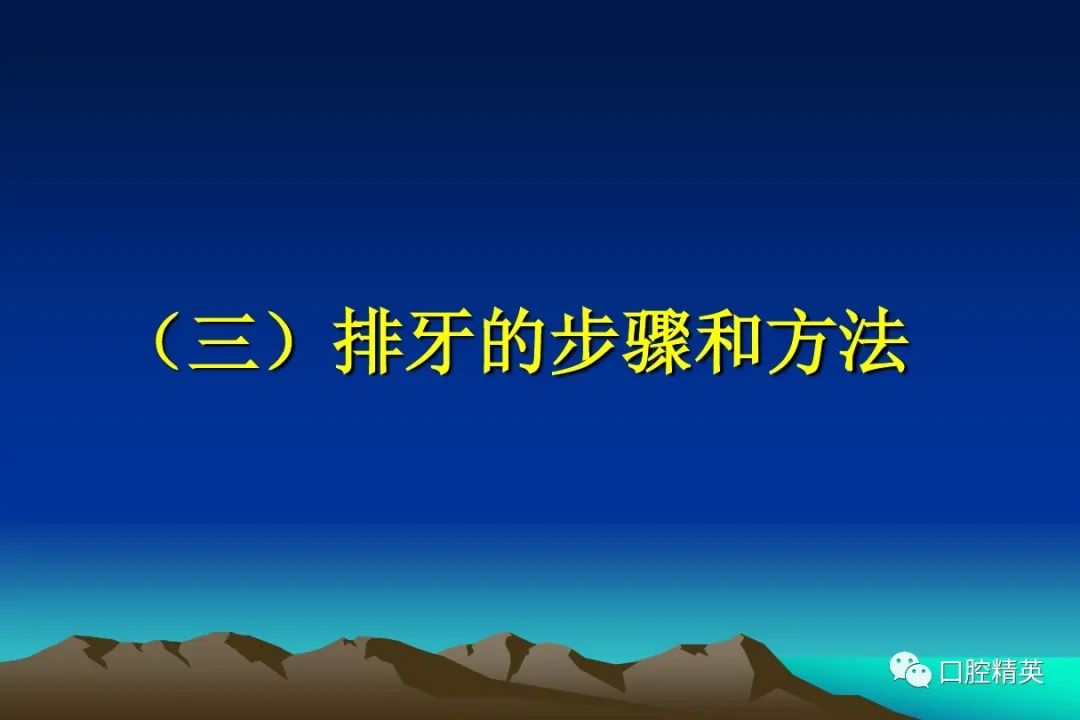 （三）排牙的步骤和方法

口腔精英